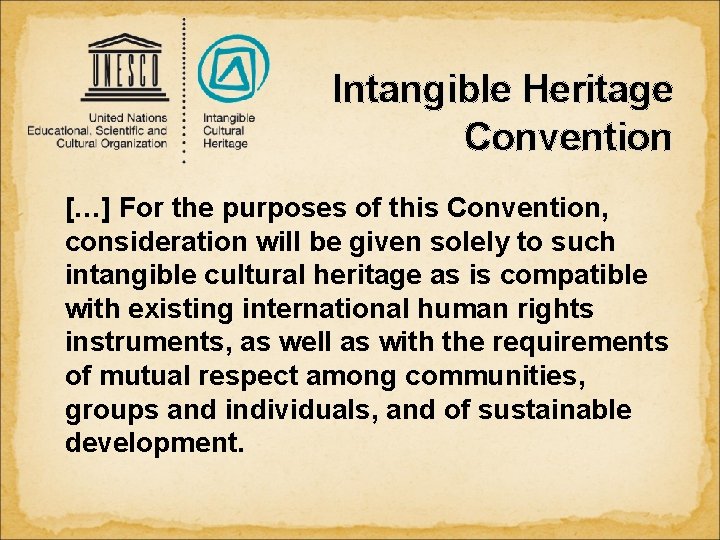 UNESCO

United Nations
Educational, Scientific and
Cultural Organization

Intangible
Cultural
Heritage

Intangible Heritage Convention

[…] For the purposes of this Convention, consideration will be given solely to such intangible cultural heritage as is compatible with existing international human rights instruments, as well as with the requirements of mutual respect among communities, groups and individuals, and of sustainable development.